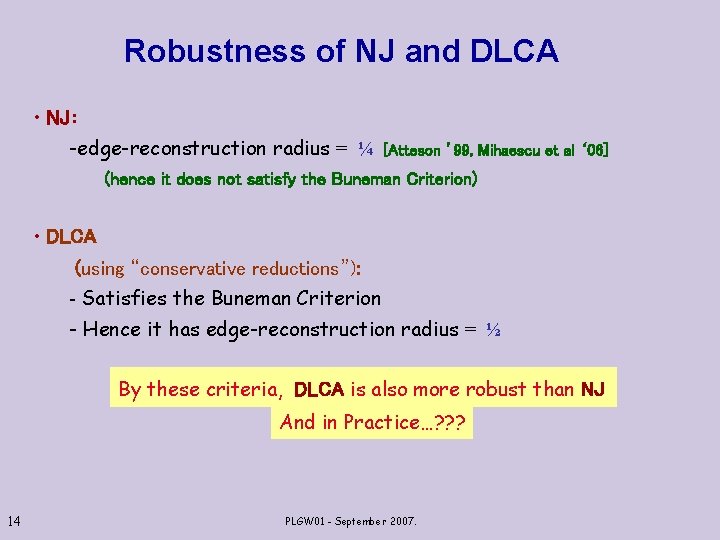 Robustness of NJ and DLCA

• NJ:

-edge-reconstruction radius = ¼ [Atteson '99, Mihaescu et al '06]

(hence it does not satisfy the Buneman Criterion)

• DLCA

(using "conservative reductions"):

- Satisfies the Buneman Criterion

- Hence it has edge-reconstruction radius = ½

By these criteria, DLCA is also more robust than NJ

And in Practice…???

14

PLGW01 - September 2007.